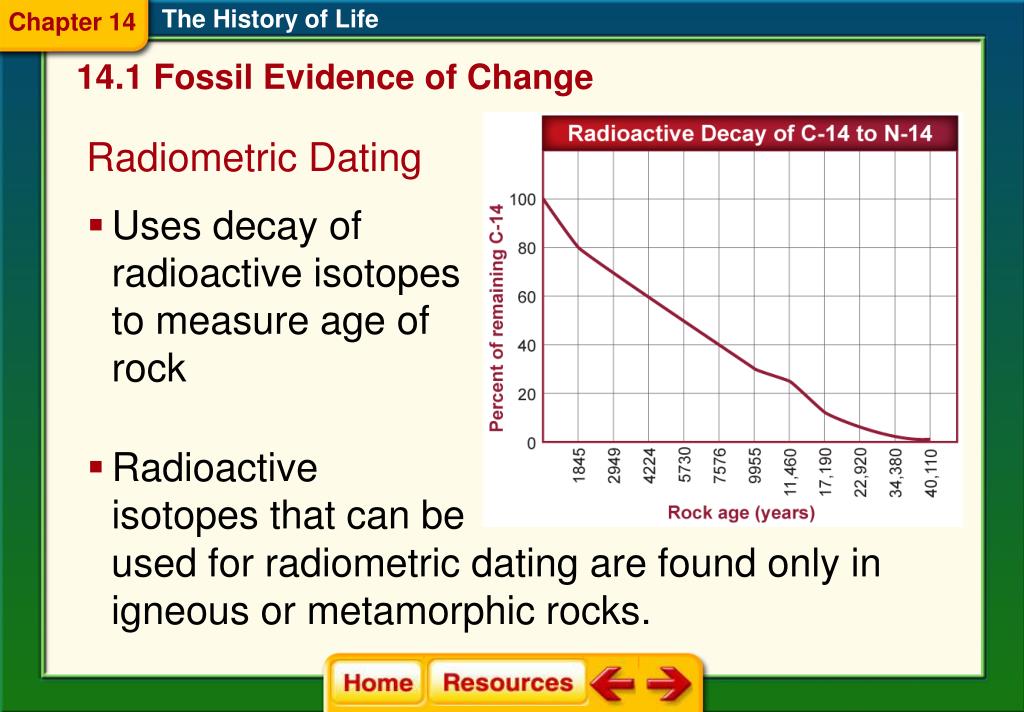 Chapter 14 The History of Life

14.1 Fossil Evidence of Change

Radiometric Dating

▪ Uses decay of radioactive isotopes to measure age of rock

▪ Radioactive isotopes that can be used for radiometric dating are found only in igneous or metamorphic rocks.

Radioactive Decay of C-14 to N-14

Percent of remaining C-14

100
80
60
40
20
0

1845
2949
4224
5730
7576
9955
11,460
17,190
22,920
34,380
40,110

Rock age (years)

Home Resources